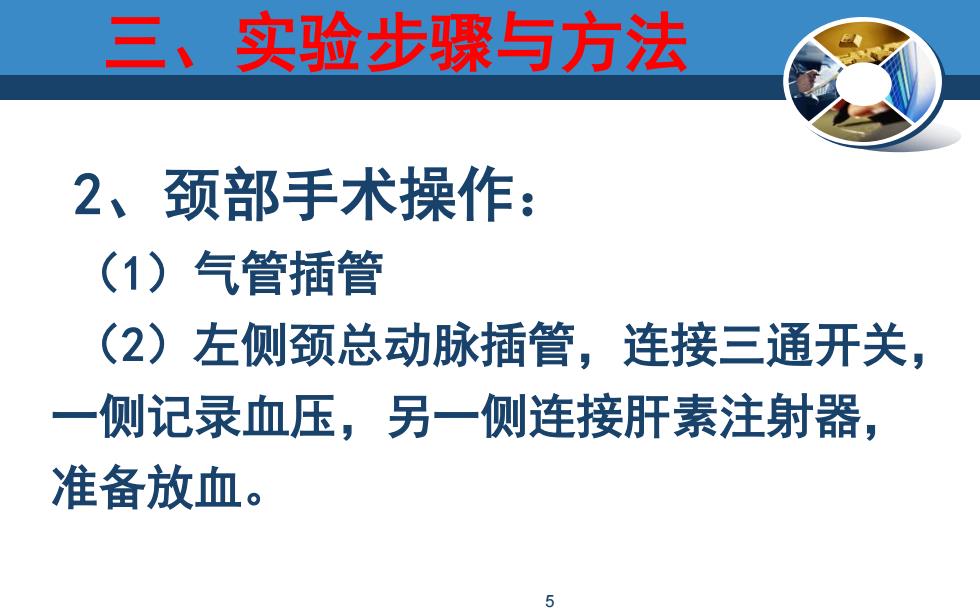 三、实验步骤与方法

2、颈部手术操作：

（1）气管插管

（2）左侧颈总动脉插管，连接三通开关，一侧记录血压，另一侧连接肝素注射器，准备放血。

5